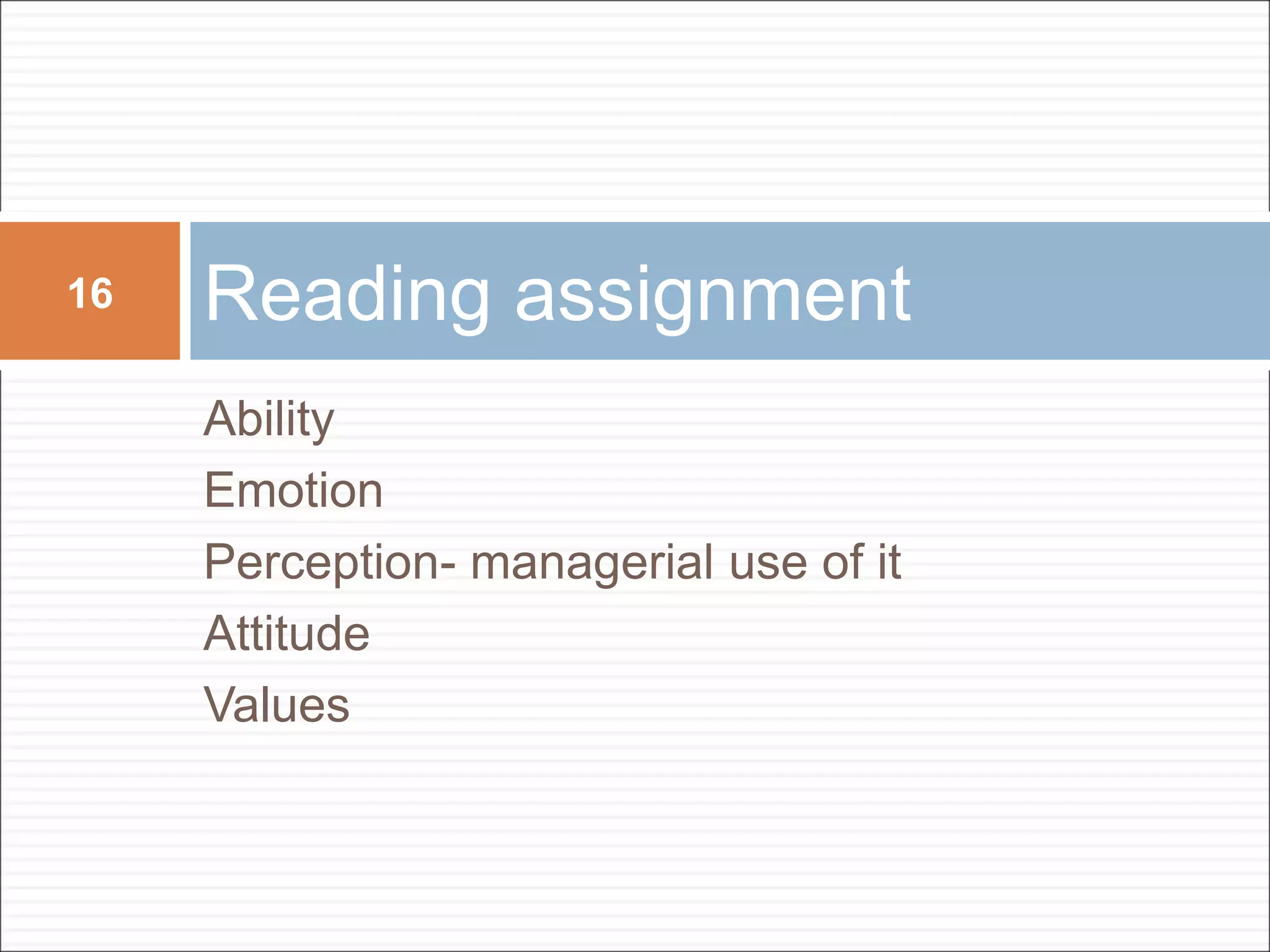 16

Reading assignment

Ability
Emotion
Perception- managerial use of it
Attitude
Values